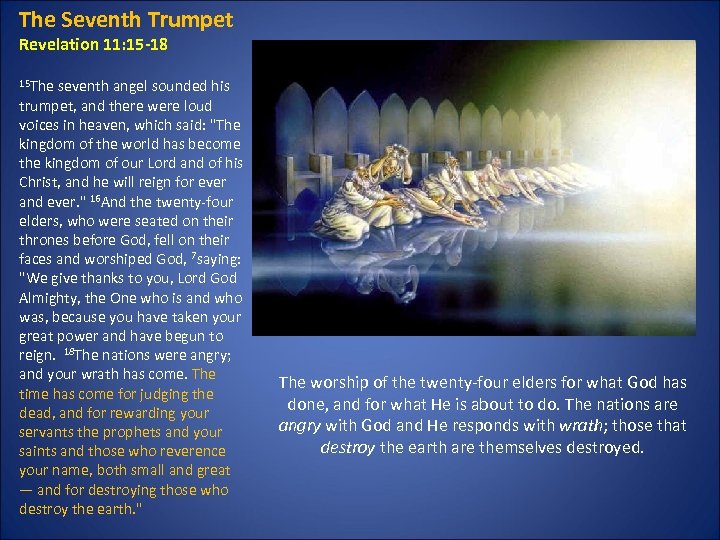 The Seventh Trumpet
Revelation 11:15-18

$^{15}$The seventh angel sounded his trumpet, and there were loud voices in heaven, which said: "The kingdom of the world has become the kingdom of our Lord and of his Christ, and he will reign for ever and ever." $^{16}$And the twenty-four elders, who were seated on their thrones before God, fell on their faces and worshiped God, $^{7}$saying: "We give thanks to you, Lord God Almighty, the One who is and who was, because you have taken your great power and have begun to reign. $^{18}$The nations were angry; and your wrath has come. The time has come for judging the dead, and for rewarding your servants the prophets and your saints and those who reverence your name, both small and great — and for destroying those who destroy the earth."

The worship of the twenty-four elders for what God has done, and for what He is about to do. The nations are angry with God and He responds with wrath; those that destroy the earth are themselves destroyed.